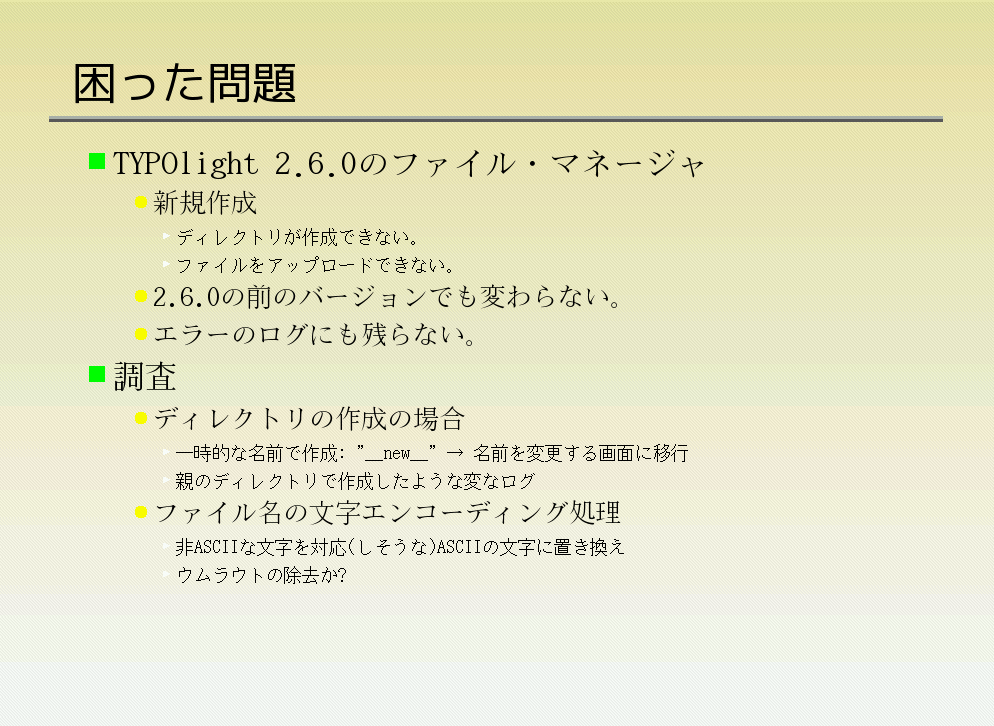 困った問題

TYPOlight 2.6.0のファイル・マネージャ

新規作成

ディレクトリが作成できない。

ファイルをアップロードできない。

2.6.0の前のバージョンでも変わらない。

エラーのログにも残らない。

調査

ディレクトリの作成の場合

一時的な名前で作成: "__new__" → 名前を変更する画面に移行

親のディレクトリで作成したような変なログ

ファイル名の文字エンコーディング処理

非ASCIIな文字を対応(しそうな)ASCIIの文字に置き換え

ウムラウトの除去か?